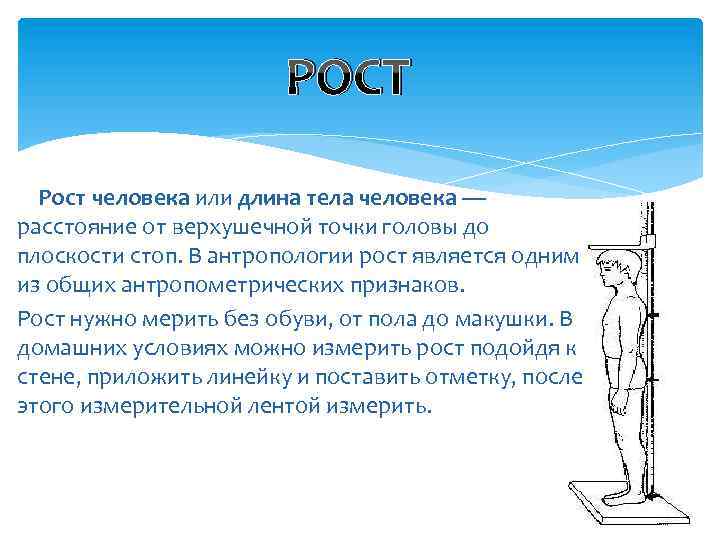 РОСТ

Рост человека или длина тела человека — расстояние от верхушечной точки головы до плоскости стоп. В антропологии рост является одним из общих антропометрических признаков.

Рост нужно мерить без обуви, от пола до макушки. В домашних условиях можно измерить рост подойдя к стене, приложить линейку и поставить отметку, после этого измерительной лентой измерить.